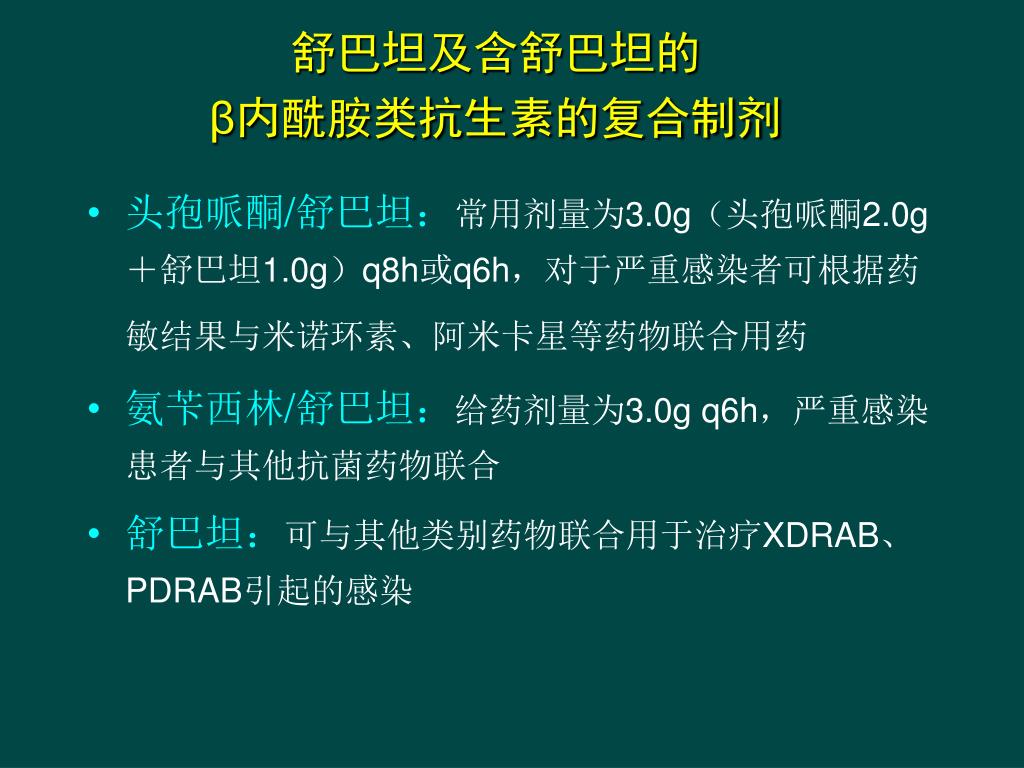 舒巴坦及含舒巴坦的
β内酰胺类抗生素的复合制剂

• 头孢哌酮/舒巴坦：常用剂量为3.0g（头孢哌酮2.0g＋舒巴坦1.0g）q8h或q6h，对于严重感染者可根据药敏结果与米诺环素、阿米卡星等药物联合用药

• 氨苄西林/舒巴坦：给药剂量为3.0g q6h，严重感染患者与其他抗菌药物联合

• 舒巴坦：可与其他类别药物联合用于治疗XDRAB、PDRAB引起的感染